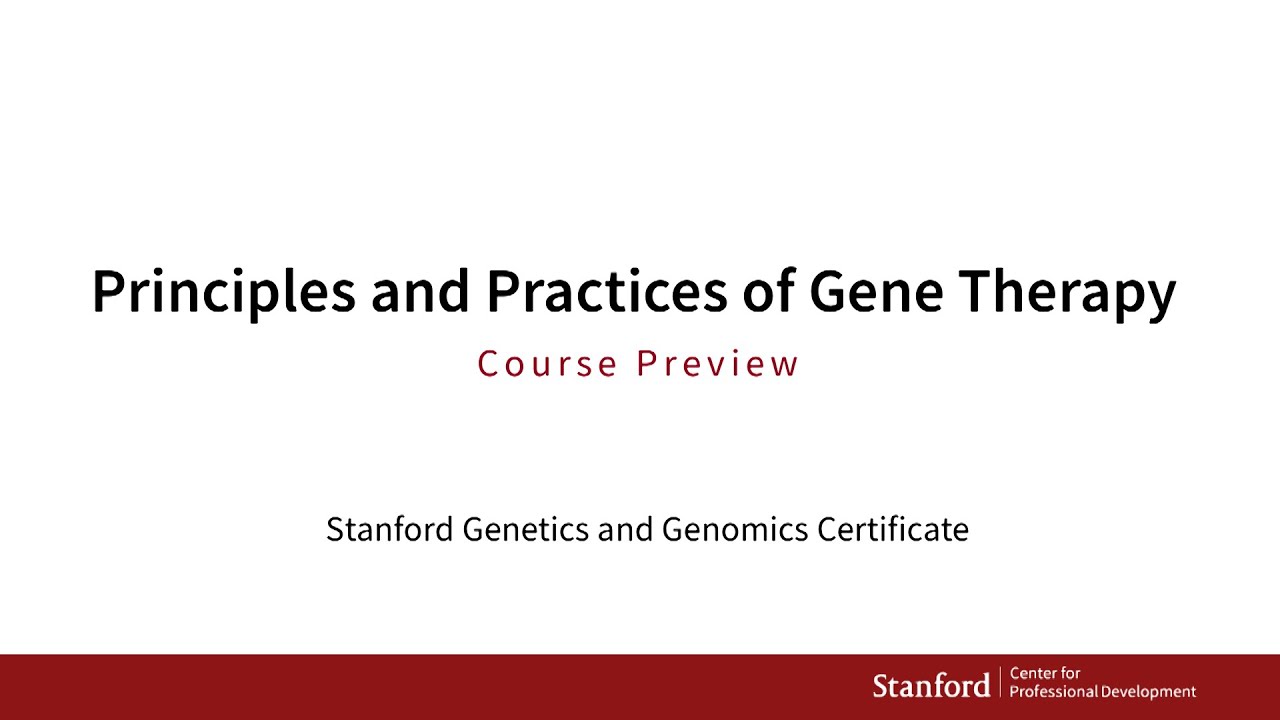 Principles and Practices of Gene Therapy

Course Preview

Stanford Genetics and Genomics Certificate

Stanford | Center for Professional Development